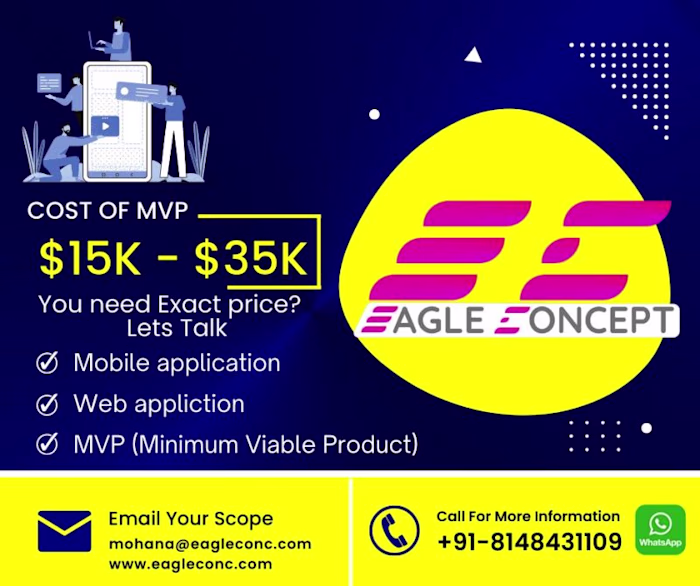 COST OF MVP

\$15K - \$35K

You need Exact price?
Lets Talk

Mobile application

Web appliction

MVP (Minimum Viable Product)

EAGLE CONCEPT

Email Your Scope
mohana@eagleconc.com
www.eagleconc.com

Call For More Information
+91-8148431109

WhatsApp